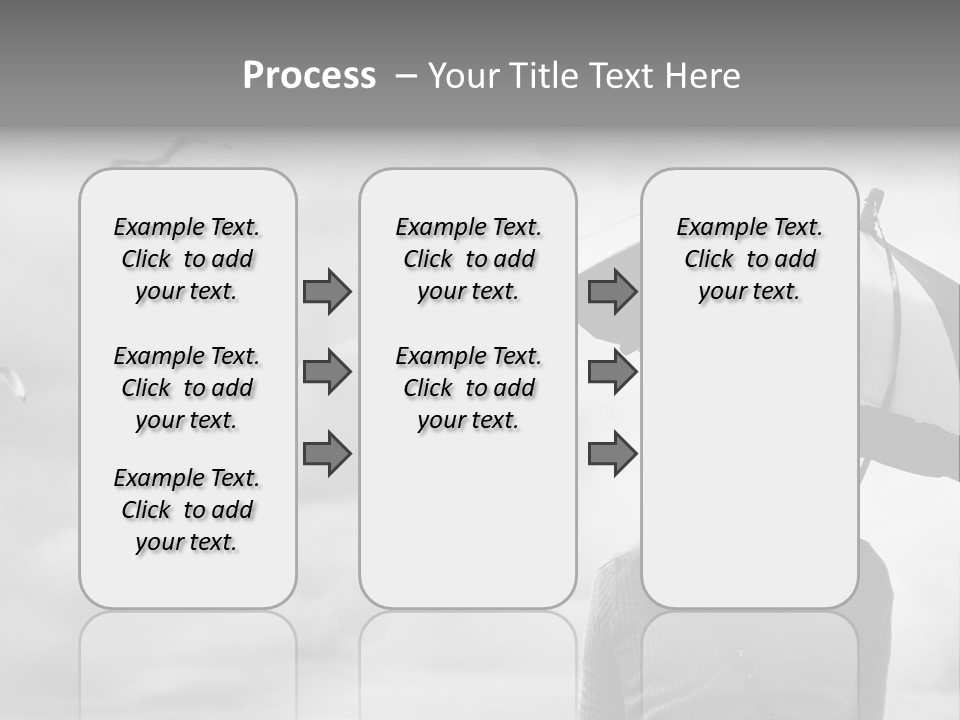 Process – Your Title Text Here

Example Text. Click to add your text.

Example Text. Click to add your text.

Example Text. Click to add your text.

Example Text. Click to add your text.

Example Text. Click to add your text.

Example Text. Click to add your text.